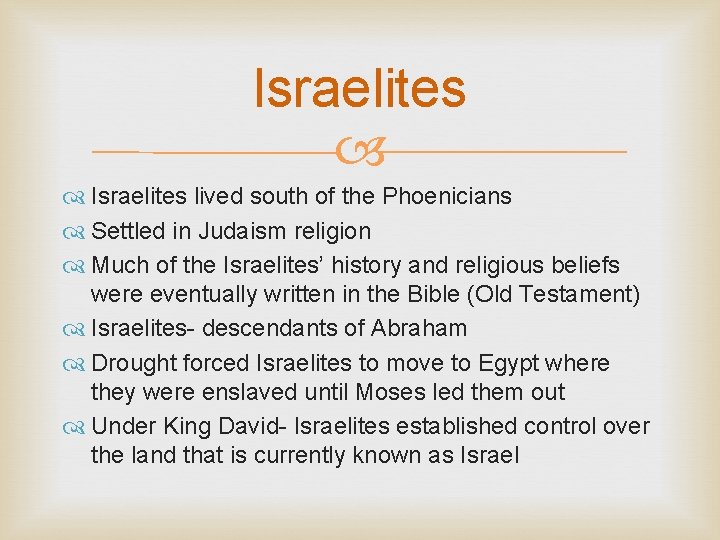 Israelites

Israelites lived south of the Phoenicians

Settled in Judaism religion

Much of the Israelites' history and religious beliefs were eventually written in the Bible (Old Testament)

Israelites- descendants of Abraham

Drought forced Israelites to move to Egypt where they were enslaved until Moses led them out

Under King David- Israelites established control over the land that is currently known as Israel